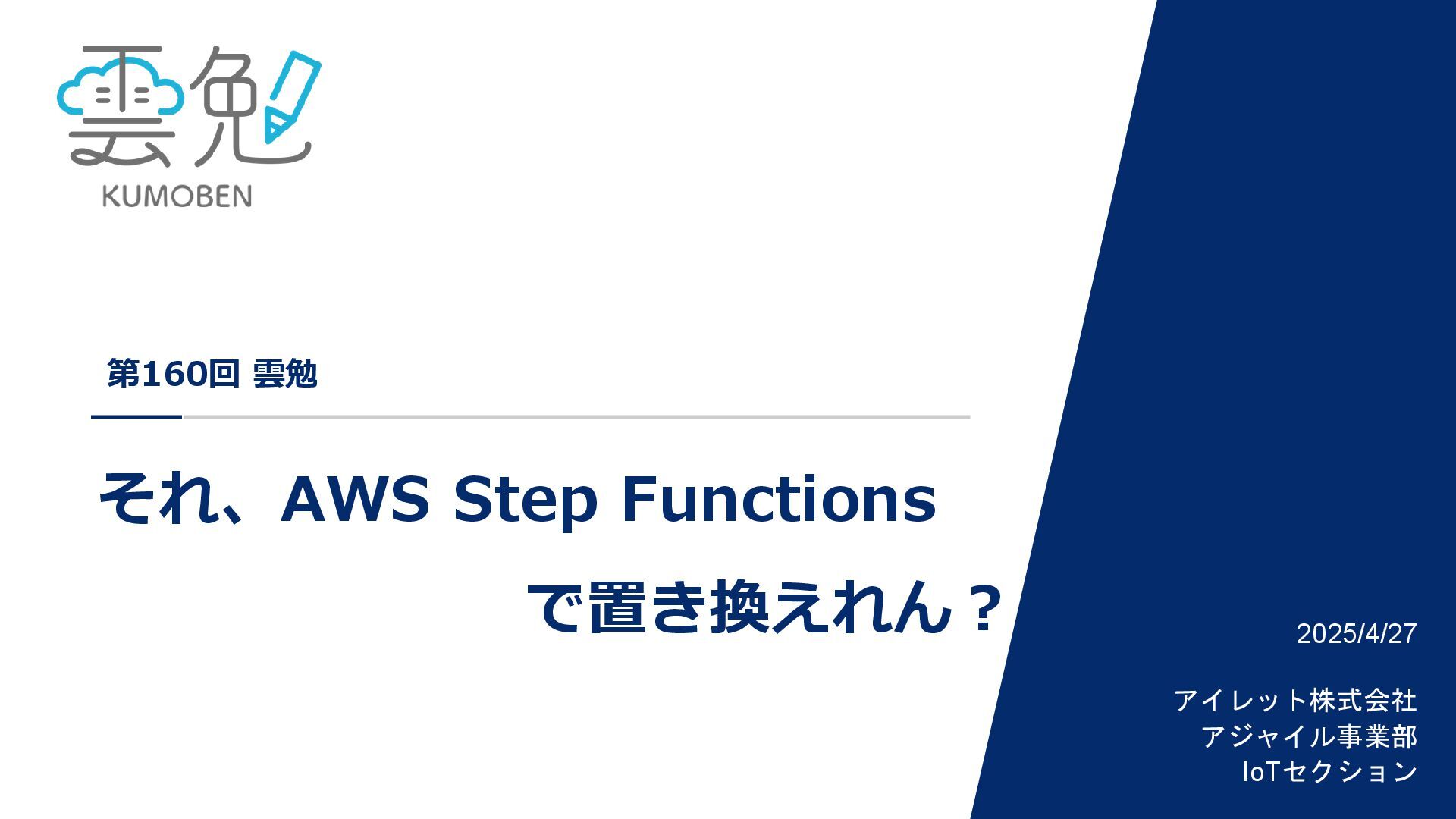 雲勉
KUMOBEN

第160回 雲勉

それ、AWS Step Functions
で置き換えれん？

2025/4/27

アイレット株式会社
アジャイル事業部
IoTセクション